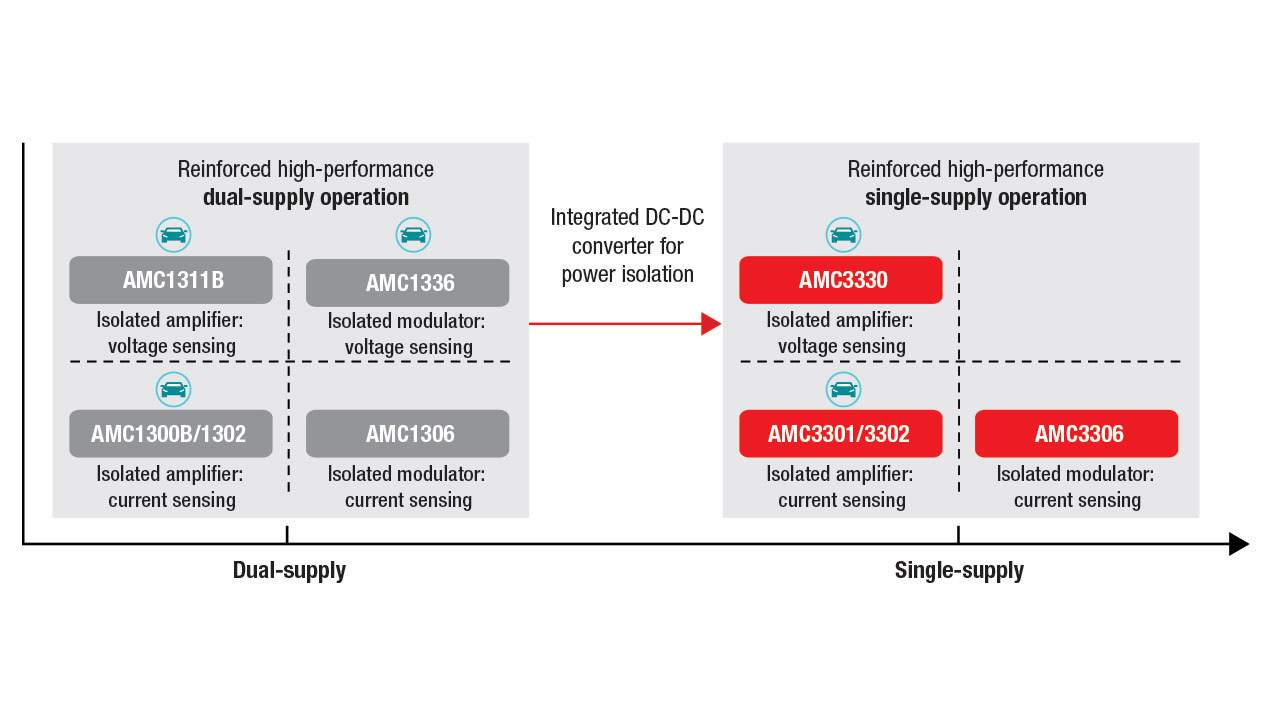 Reinforced high-performance
**dual-supply operation**

AMC1311B
Isolated amplifier: voltage sensing

AMC1336
Isolated modulator: voltage sensing

AMC1300B/1302
Isolated amplifier: current sensing

AMC1306
Isolated modulator: current sensing

Integrated DC-DC converter for power isolation

Reinforced high-performance
**single-supply operation**

AMC3330
Isolated amplifier: voltage sensing

AMC3301/3302
Isolated amplifier: current sensing

AMC3306
Isolated modulator: current sensing

Dual-supply

Single-supply